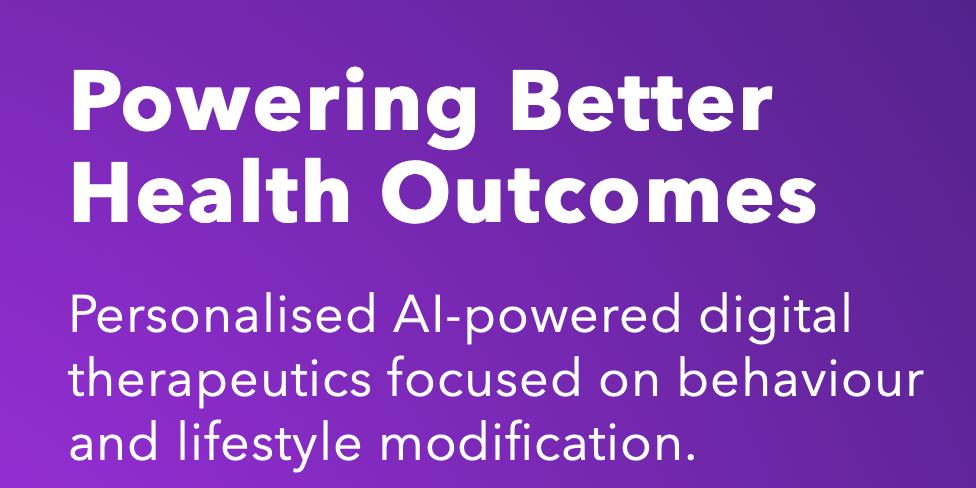 Powering Better Health Outcomes

Personalised AI-powered digital therapeutics focused on behaviour and lifestyle modification.